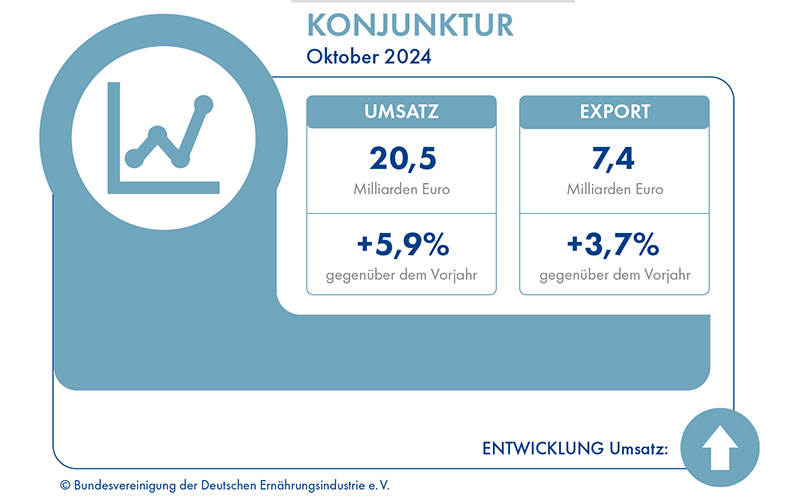 KONJUNKTUR
Oktober 2024

UMSATZ
20,5
Milliarden Euro
+5,9%
gegenüber dem Vorjahr

EXPORT
7,4
Milliarden Euro
+3,7%
gegenüber dem Vorjahr

ENTWICKLUNG Umsatz:

© Bundesvereinigung der Deutschen Ernährungsindustrie e. V.